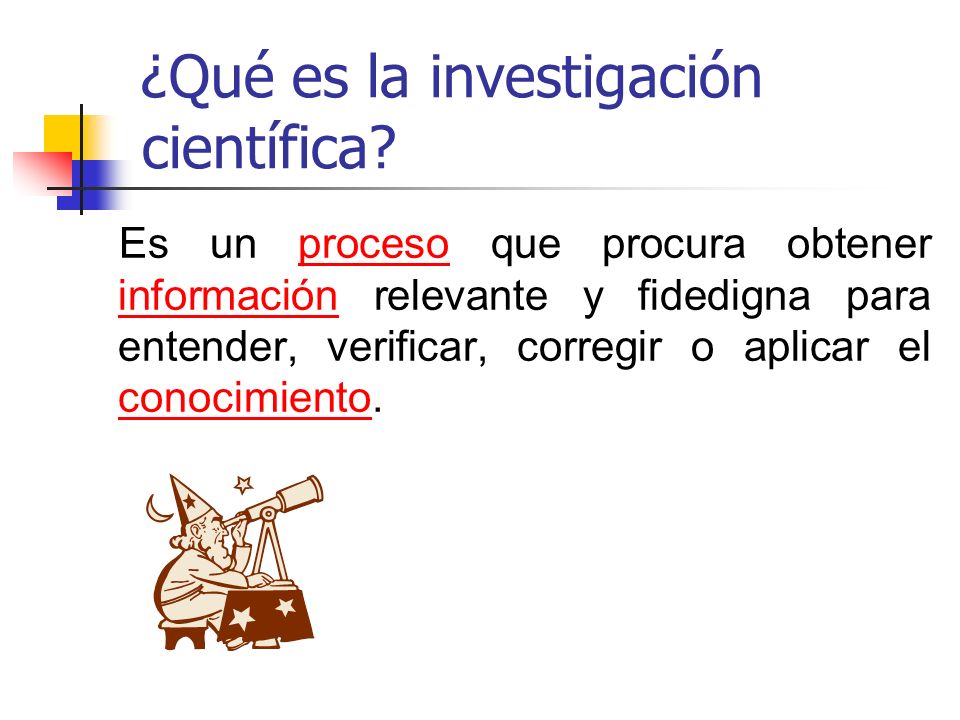 ¿Qué es la investigación científica?

Es un proceso que procura obtener información relevante y fidedigna para entender, verificar, corregir o aplicar el conocimiento.